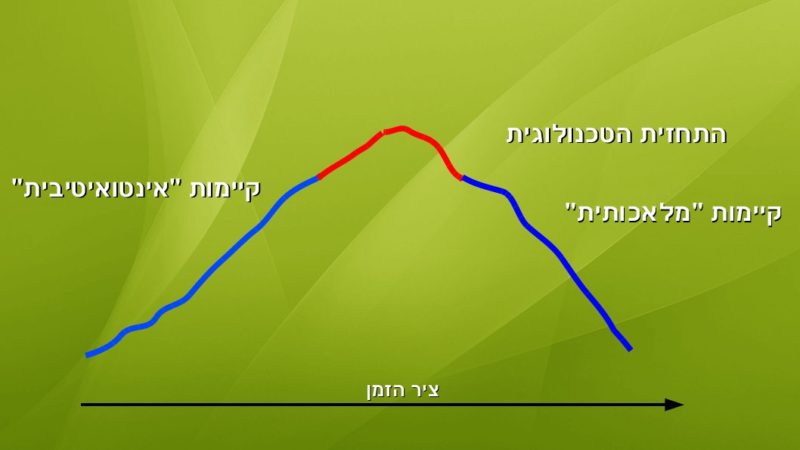 התחזית הטכנולוגית

קיימות "אינטואיטיבית"

קיימות "מלאכותית"

ציר הזמן